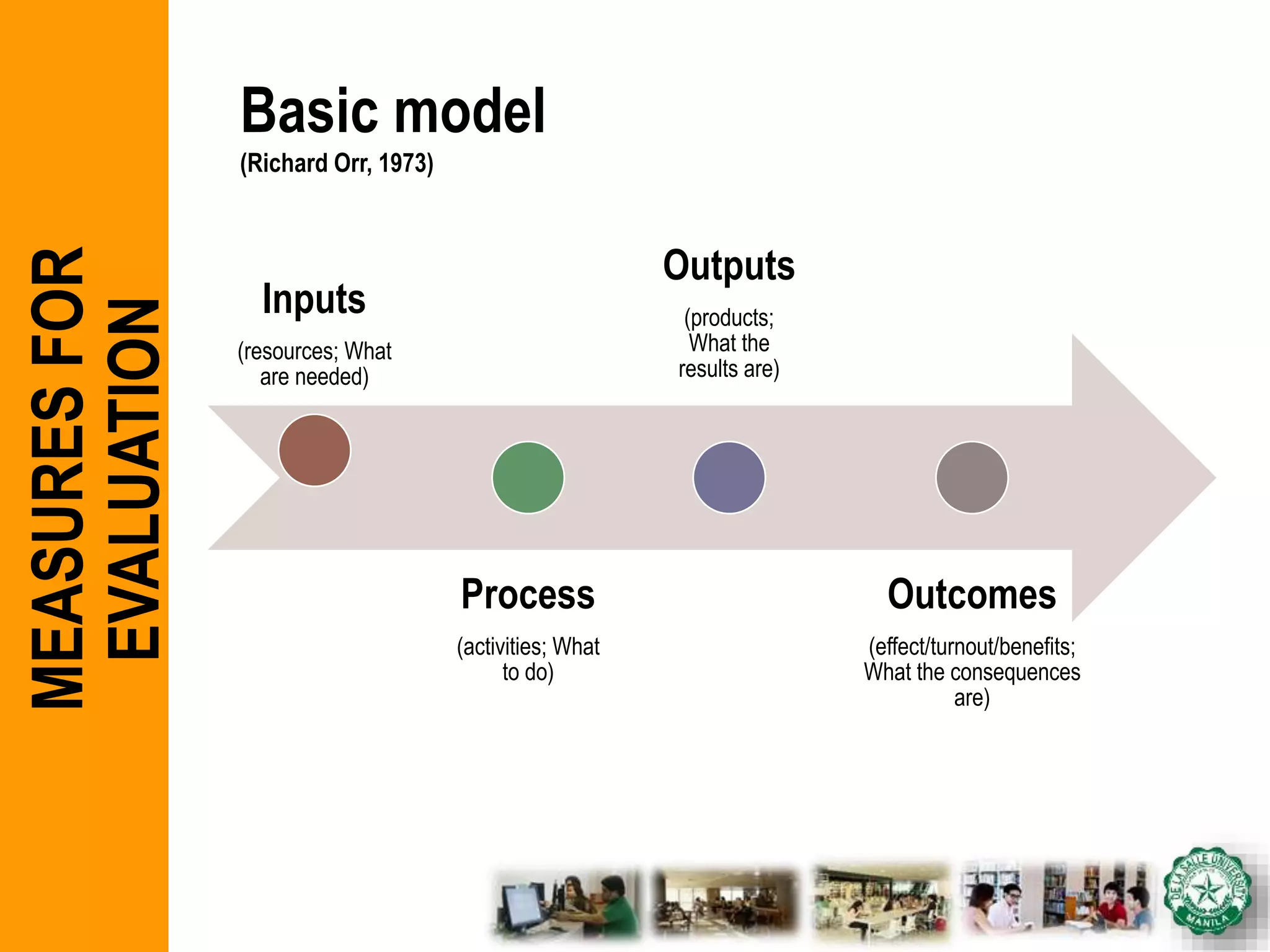 MEASURES FOR EVALUATION

Basic model

(Richard Orr, 1973)

Inputs

(resources; What are needed)

Process

(activities; What to do)

Outputs

(products; What the results are)

Outcomes

(effect/turnout/benefits; What the consequences are)

DE LA SALLE UNIVERSITY MANILA